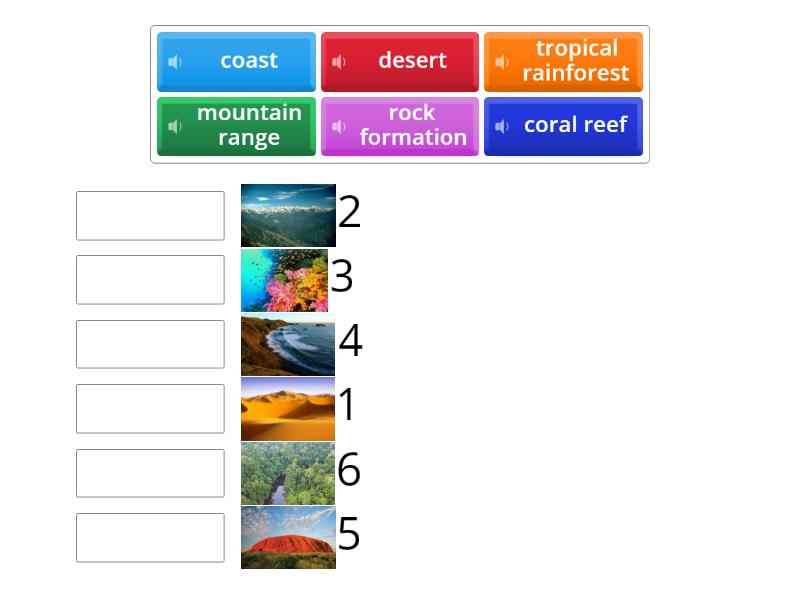 coast
desert
tropical rainforest
mountain range
rock formation
coral reef

2
3
4
1
6
5